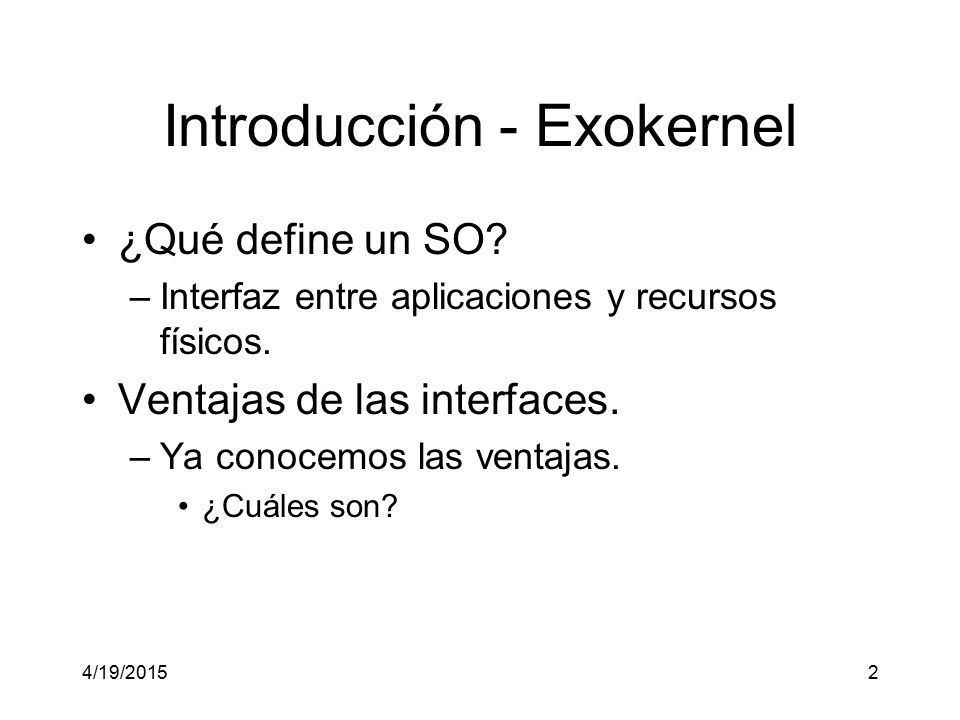 Introducción - Exokernel

• ¿Qué define un SO?
– Interfaz entre aplicaciones y recursos físicos.

• Ventajas de las interfaces.
– Ya conocemos las ventajas.
• ¿Cuáles son?

4/19/2015

2